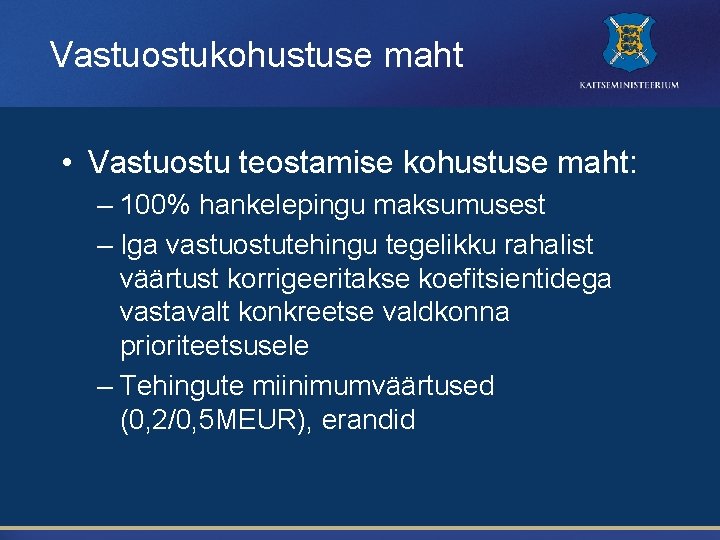 Vastuostukohustuse maht

KAITSEMINISTEERIUM

• Vastuostu teostamise kohustuse maht:
– 100% hankelepingu maksumusest
– Iga vastuostutehingu tegelikku rahalist väärtust korrigeeritakse koefitsientidega vastavalt konkreetse valdkonna prioriteetsusele
– Tehingute miinimumväärtused (0,2/0,5MEUR), erandid